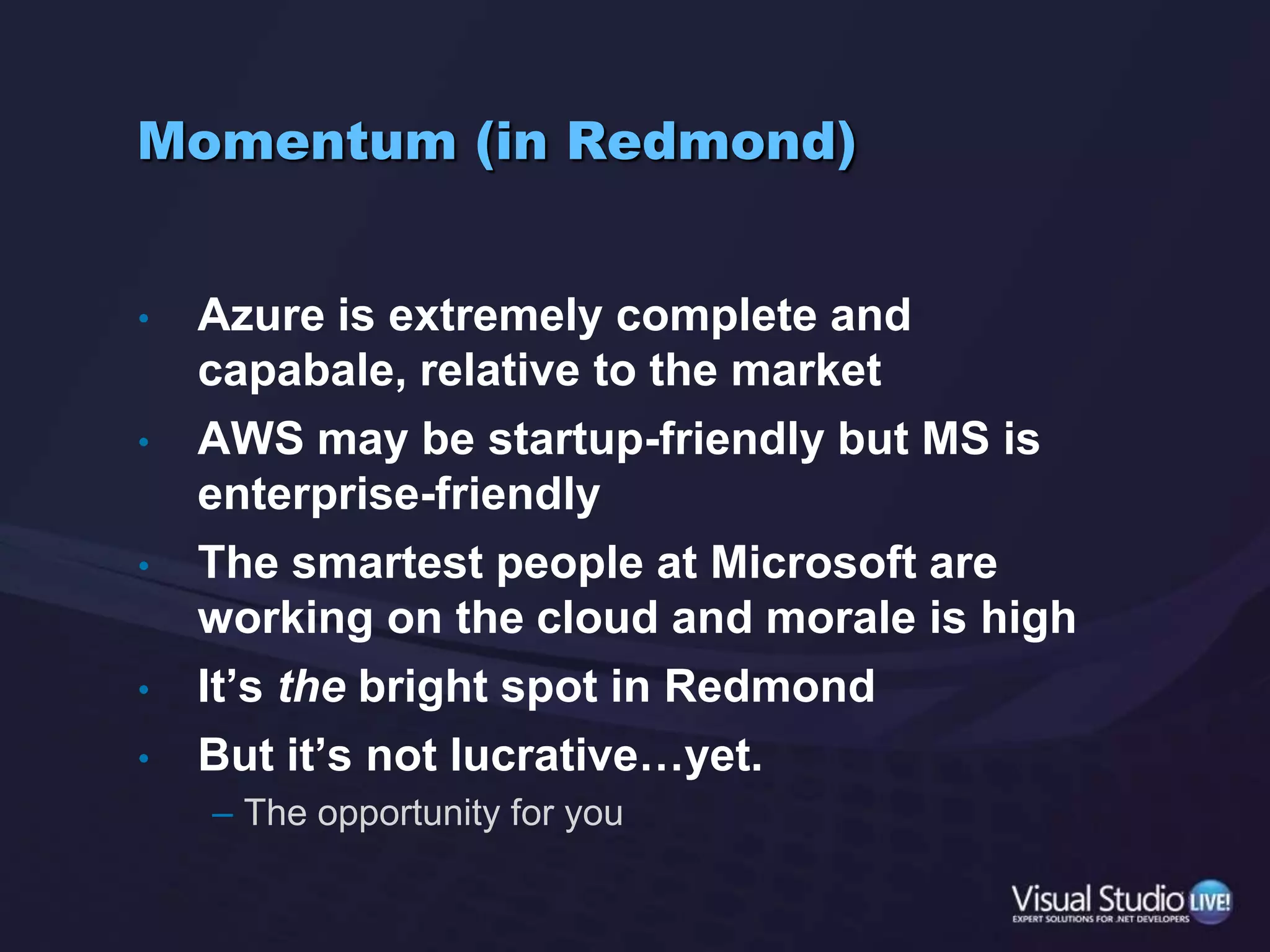 Momentum (in Redmond)

• Azure is extremely complete and capabale, relative to the market
• AWS may be startup-friendly but MS is enterprise-friendly
• The smartest people at Microsoft are working on the cloud and morale is high
• It's the bright spot in Redmond
• But it's not lucrative…yet.
– The opportunity for you

Visual Studio LIVE!
EXPERT SOLUTIONS FOR .NET DEVELOPERS